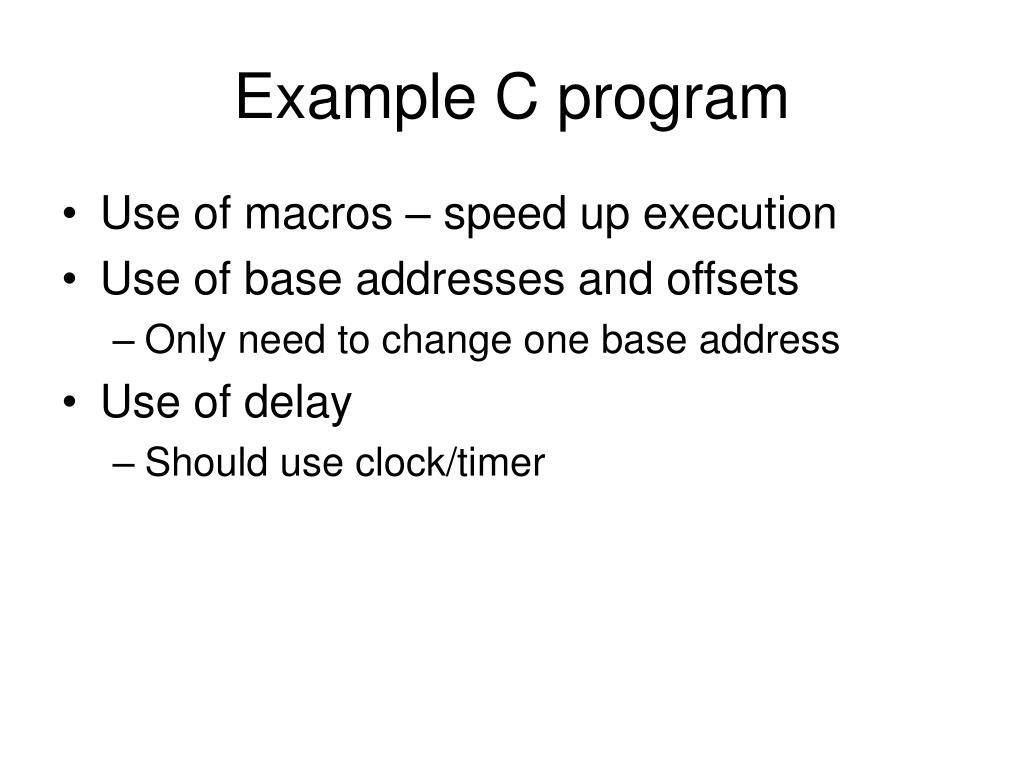 Example C program

• Use of macros – speed up execution
• Use of base addresses and offsets
  – Only need to change one base address
• Use of delay
  – Should use clock/timer